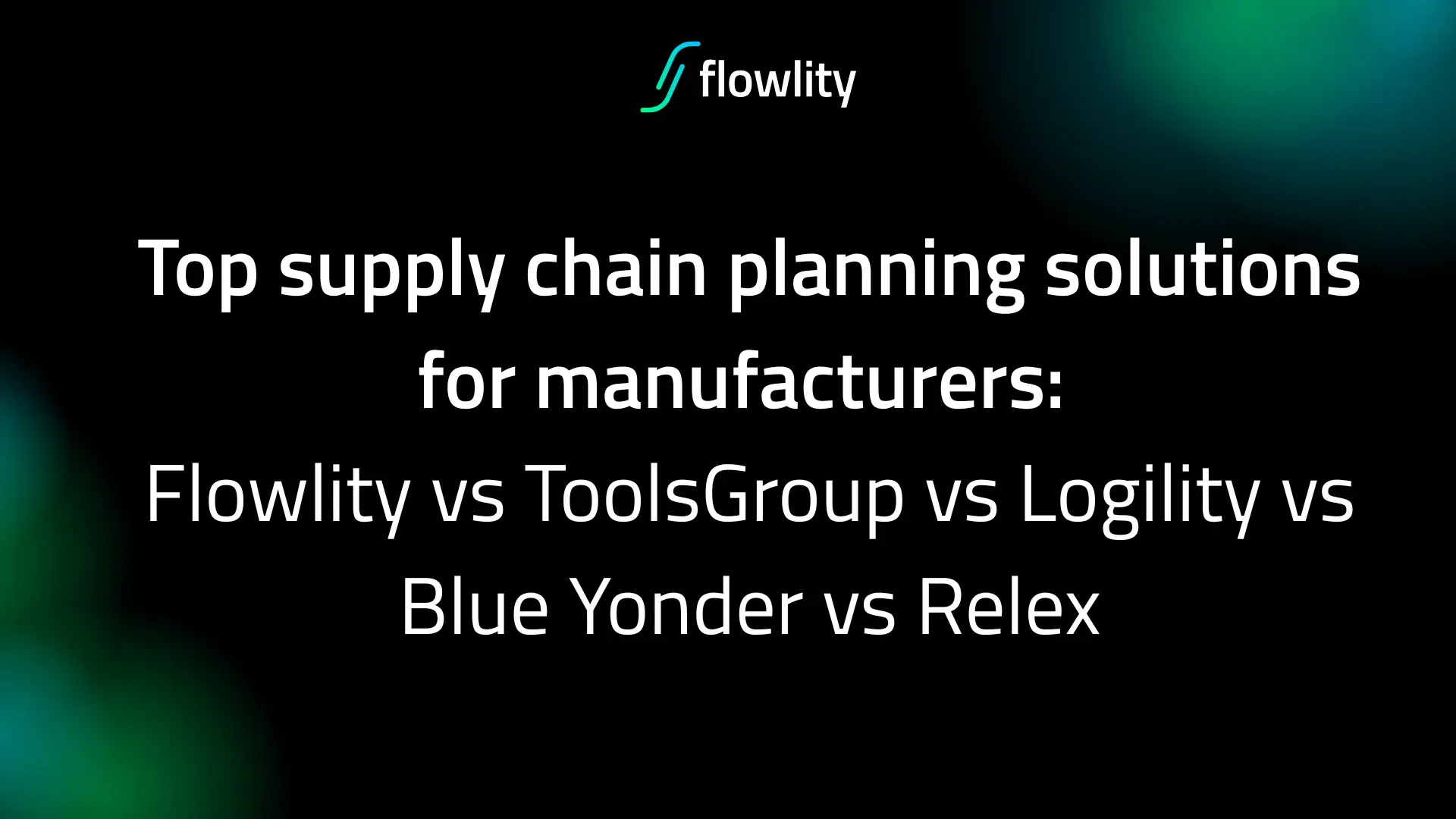 flowlity

Top supply chain planning solutions for manufacturers:
Flowlity vs ToolsGroup vs Logility vs Blue Yonder vs Relex